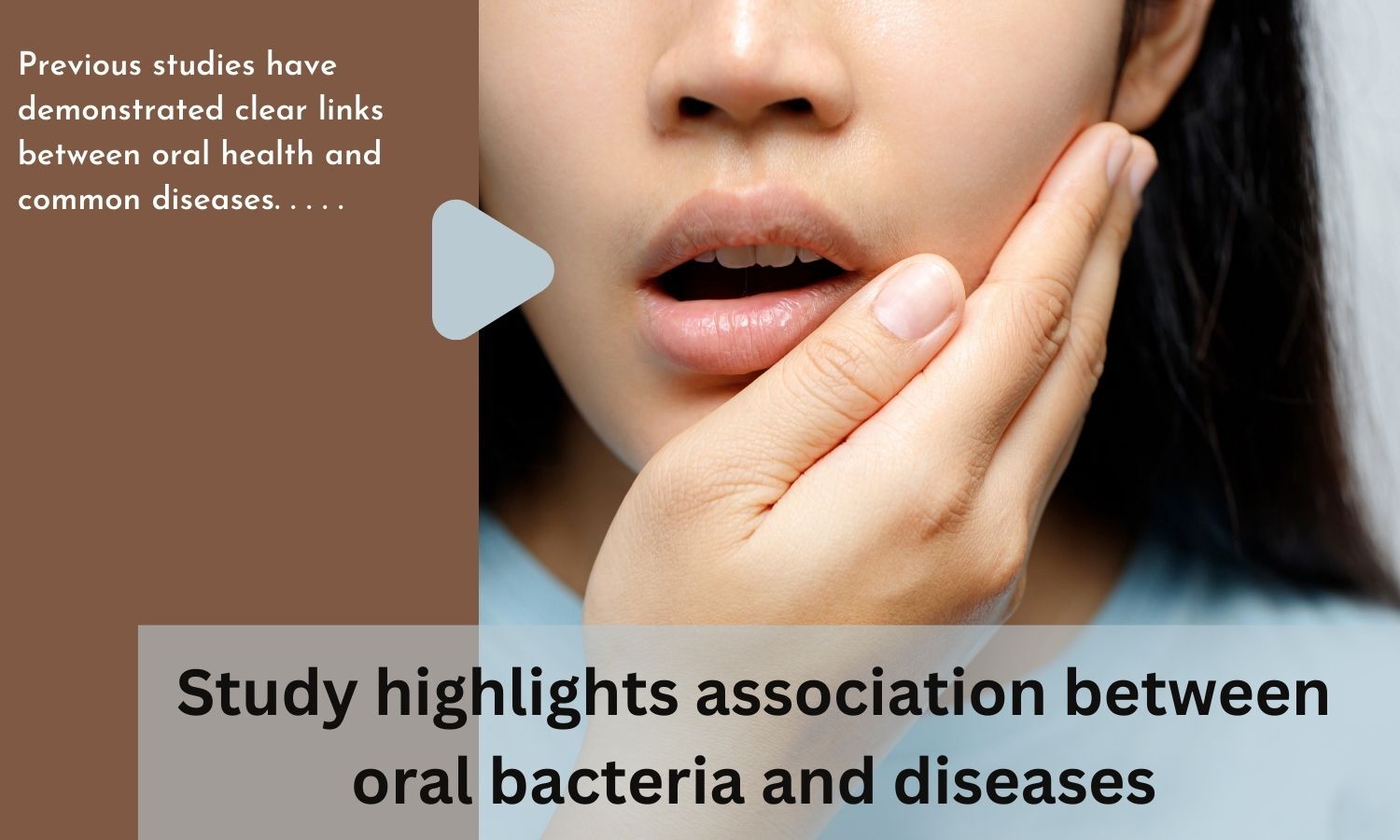 Previous studies have demonstrated clear links between oral health and common diseases. . . . .

Study highlights association between oral bacteria and diseases